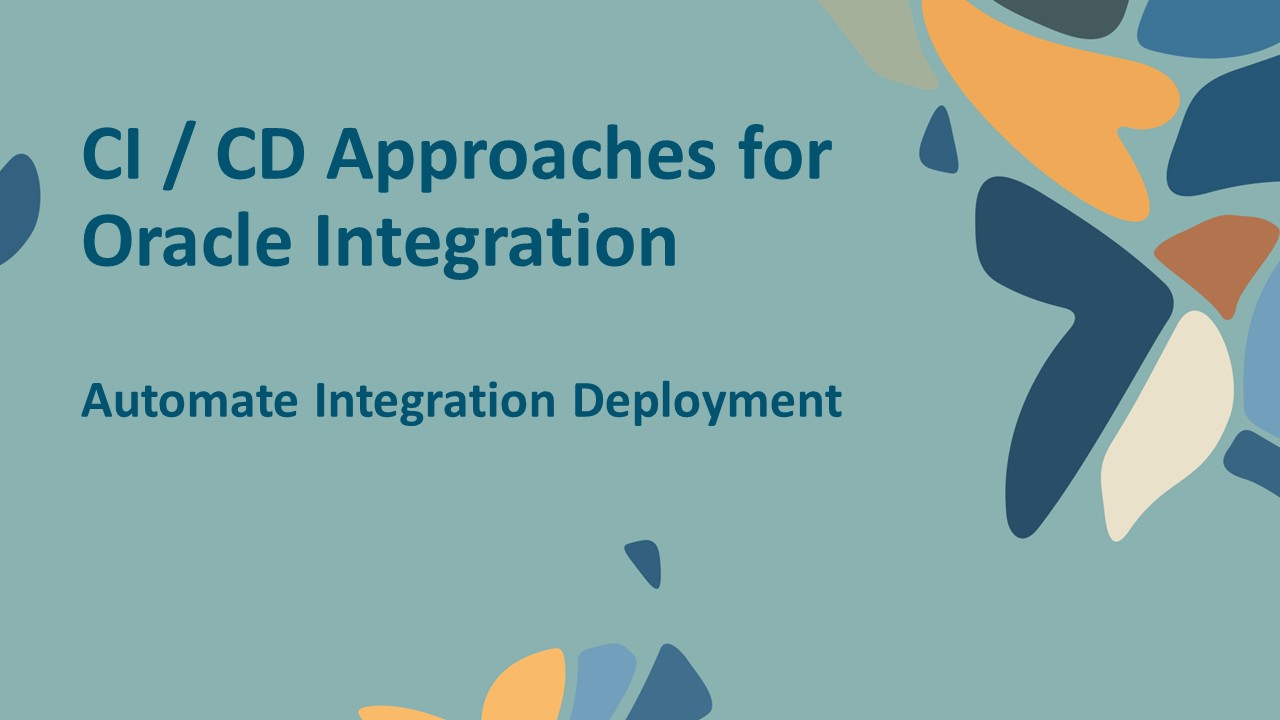 CI / CD Approaches for Oracle Integration

Automate Integration Deployment